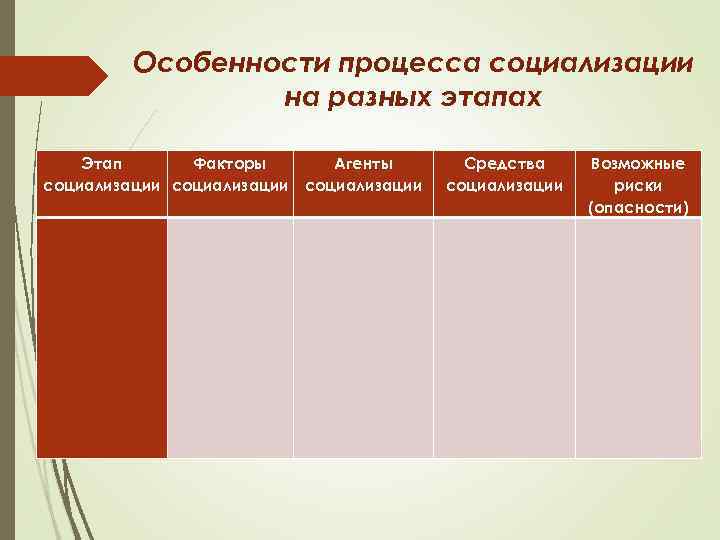 Особенности процесса социализации на разных этапах

| Этап социализации | Факторы социализации | Агенты социализации | Средства социализации | Возможные риски (опасности) |
|---|---|---|---|---|
| | | | | |